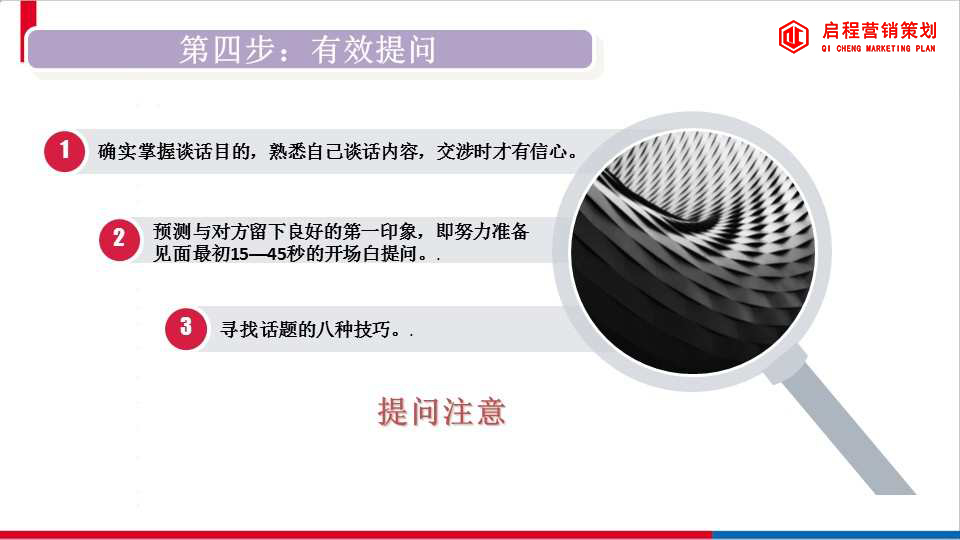 第四步：有效提问

启程营销策划
QI CHENG MARKETING PLAN

1 确实掌握谈话目的，熟悉自己谈话内容，交涉时才有信心。

2 预测与对方留下良好的第一印象，即努力准备见面最初15—45秒的开场白提问。.

3 寻找话题的八种技巧。.

提问注意